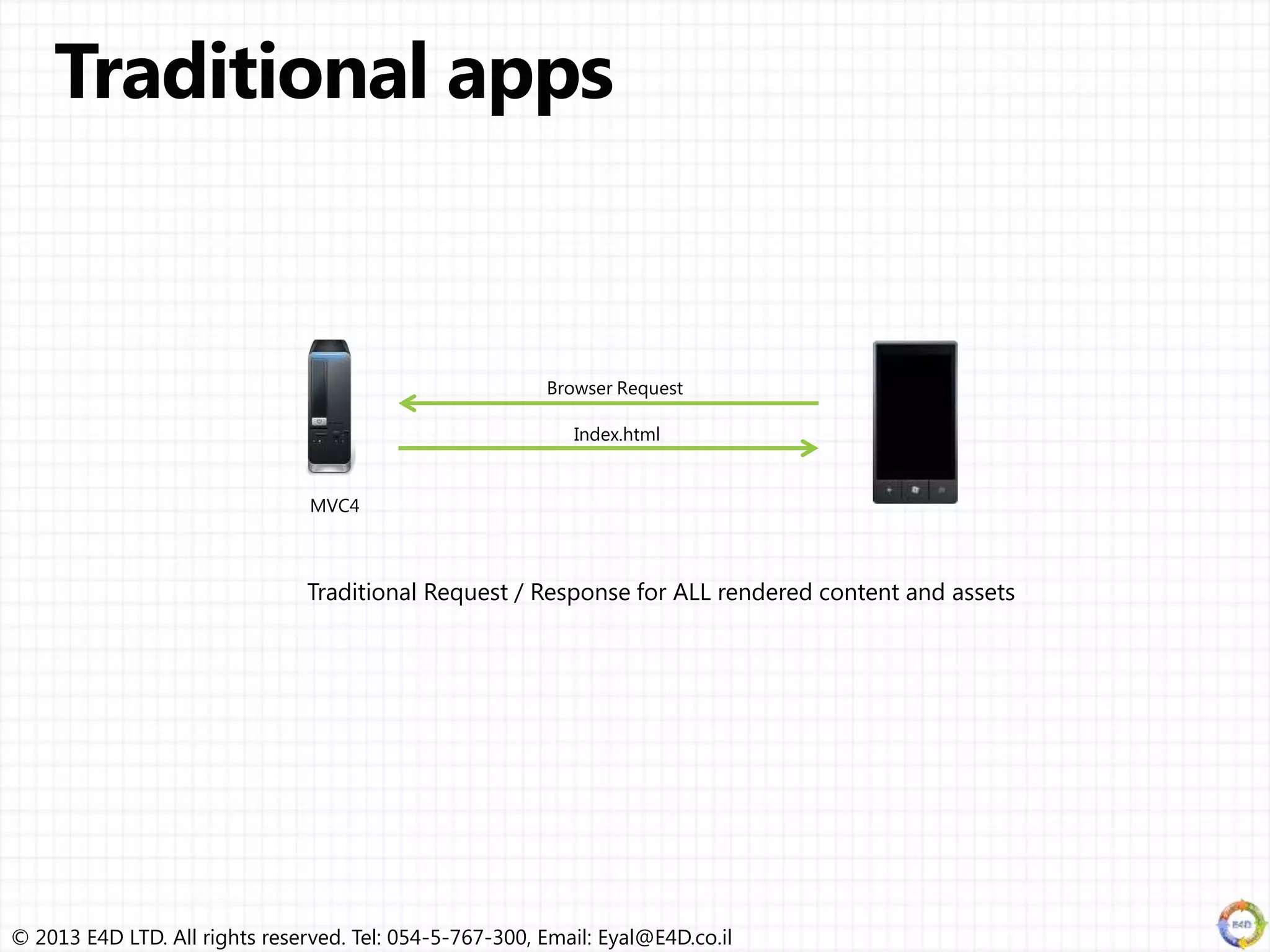 Traditional apps

Browser Request

Index.html

MVC4

Traditional Request / Response for ALL rendered content and assets

© 2013 E4D LTD. All rights reserved. Tel: 054-5-767-300, Email: Eyal@E4D.co.il

E4D